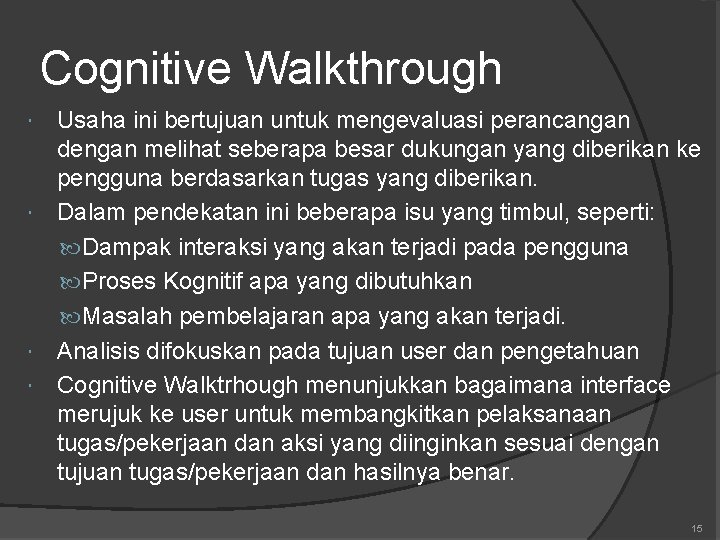 Cognitive Walkthrough

- Usaha ini bertujuan untuk mengevaluasi perancangan dengan melihat seberapa besar dukungan yang diberikan ke pengguna berdasarkan tugas yang diberikan.
- Dalam pendekatan ini beberapa isu yang timbul, seperti:
  - Dampak interaksi yang akan terjadi pada pengguna
  - Proses Kognitif apa yang dibutuhkan
  - Masalah pembelajaran apa yang akan terjadi.
- Analisis difokuskan pada tujuan user dan pengetahuan
- Cognitive Walktrhough menunjukkan bagaimana interface merujuk ke user untuk membangkitkan pelaksanaan tugas/pekerjaan dan aksi yang diinginkan sesuai dengan tujuan tugas/pekerjaan dan hasilnya benar.

15